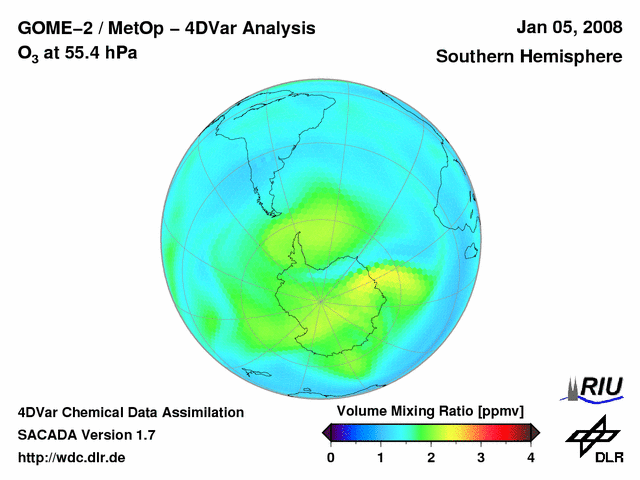 GOME–2 / MetOp – 4DVar Analysis
$O_3$ at 55.4 hPa

Jan 05, 2008
Southern Hemisphere

4DVar Chemical Data Assimilation
SACADA Version 1.7
http://wdc.dlr.de

Volume Mixing Ratio [ppmv]
0 1 2 3 4

RIU

DLR